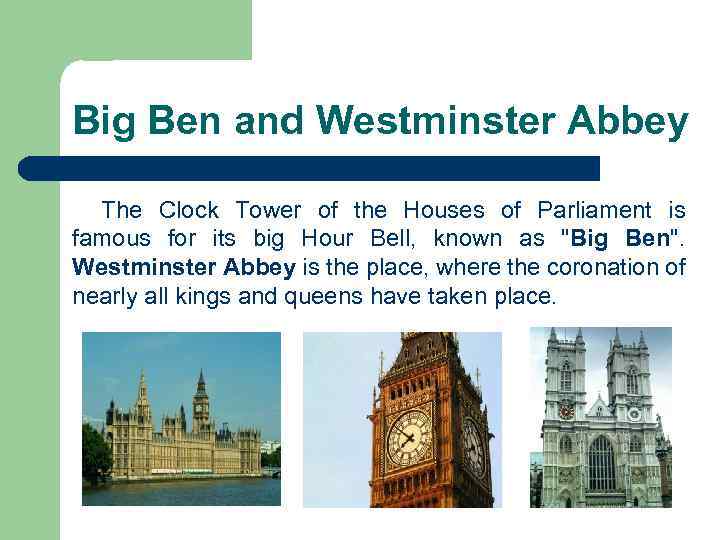 Big Ben and Westminster Abbey

The Clock Tower of the Houses of Parliament is famous for its big Hour Bell, known as "Big Ben". Westminster Abbey is the place, where the coronation of nearly all kings and queens have taken place.